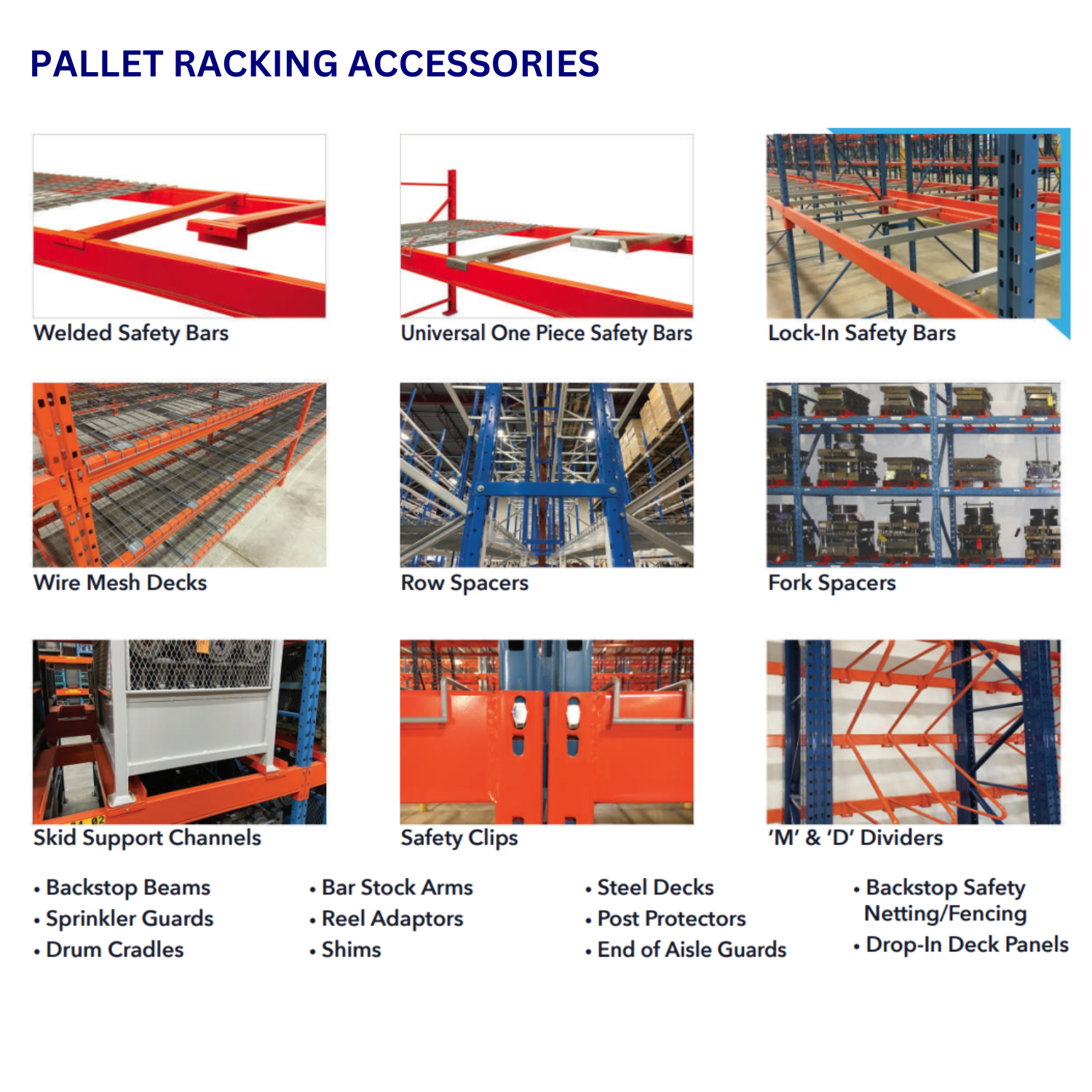 PALLET RACKING ACCESSORIES

Welded Safety Bars

Universal One Piece Safety Bars

Lock-In Safety Bars

Wire Mesh Decks

Row Spacers

Fork Spacers

Skid Support Channels

Safety Clips

'M' & 'D' Dividers

• Backstop Beams
• Sprinkler Guards
• Drum Cradles

• Bar Stock Arms
• Reel Adaptors
• Shims

• Steel Decks
• Post Protectors
• End of Aisle Guards

• Backstop Safety Netting/Fencing
• Drop-In Deck Panels